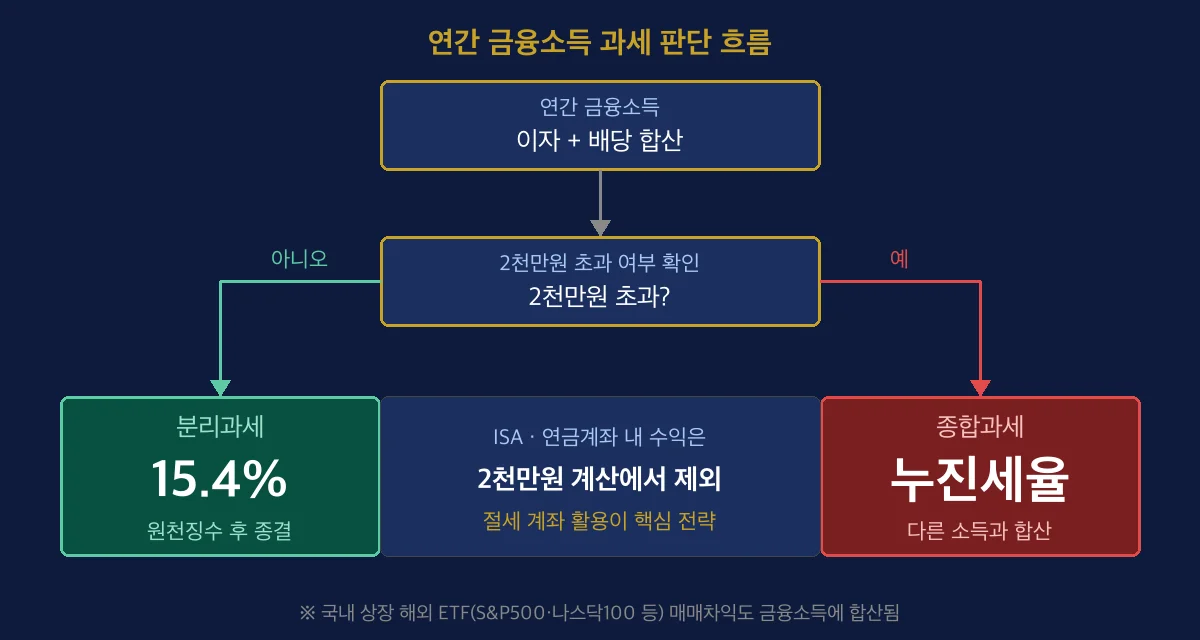 연간 금융소득 과세 판단 흐름

연간 금융소득
이자 + 배당 합산

2천만원 초과 여부 확인
2천만원 초과?

아니오

예

분리과세
15.4%
원천징수 후 종결

ISA · 연금계좌 내 수익은
2천만원 계산에서 제외
절세 계좌 활용이 핵심 전략

종합과세
누진세율
다른 소득과 합산

※ 국내 상장 해외 ETF(S&P500·나스닥100 등) 매매차익도 금융소득에 합산됨